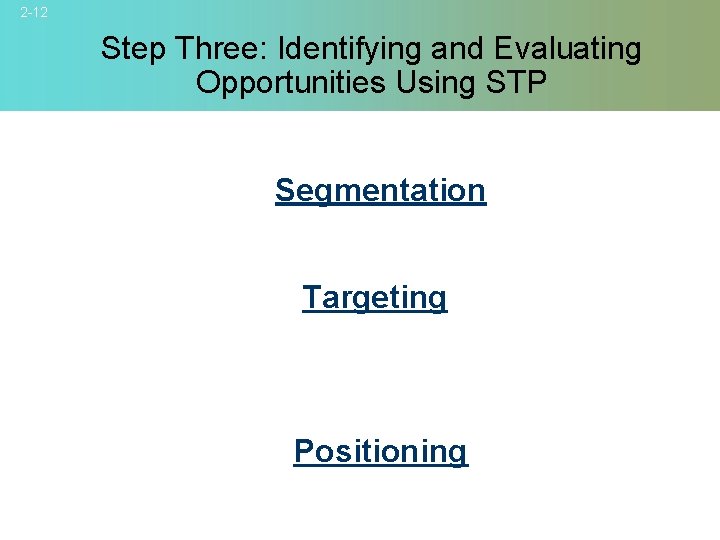 2-12

Step Three: Identifying and Evaluating Opportunities Using STP

Segmentation

Targeting

Positioning